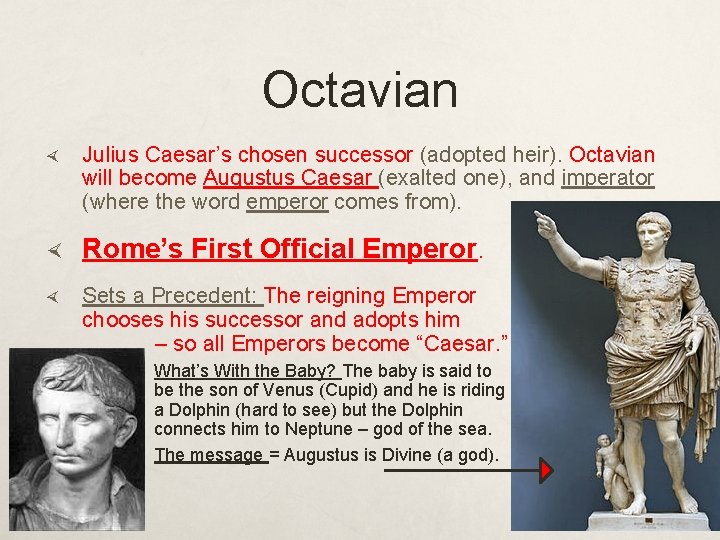 Octavian

Julius Caesar's chosen successor (adopted heir). Octavian will become Augustus Caesar (exalted one), and imperator (where the word emperor comes from).

Rome's First Official Emperor.

Sets a Precedent: The reigning Emperor chooses his successor and adopts him – so all Emperors become "Caesar."

What's With the Baby? The baby is said to be the son of Venus (Cupid) and he is riding a Dolphin (hard to see) but the Dolphin connects him to Neptune – god of the sea.

The message = Augustus is Divine (a god).